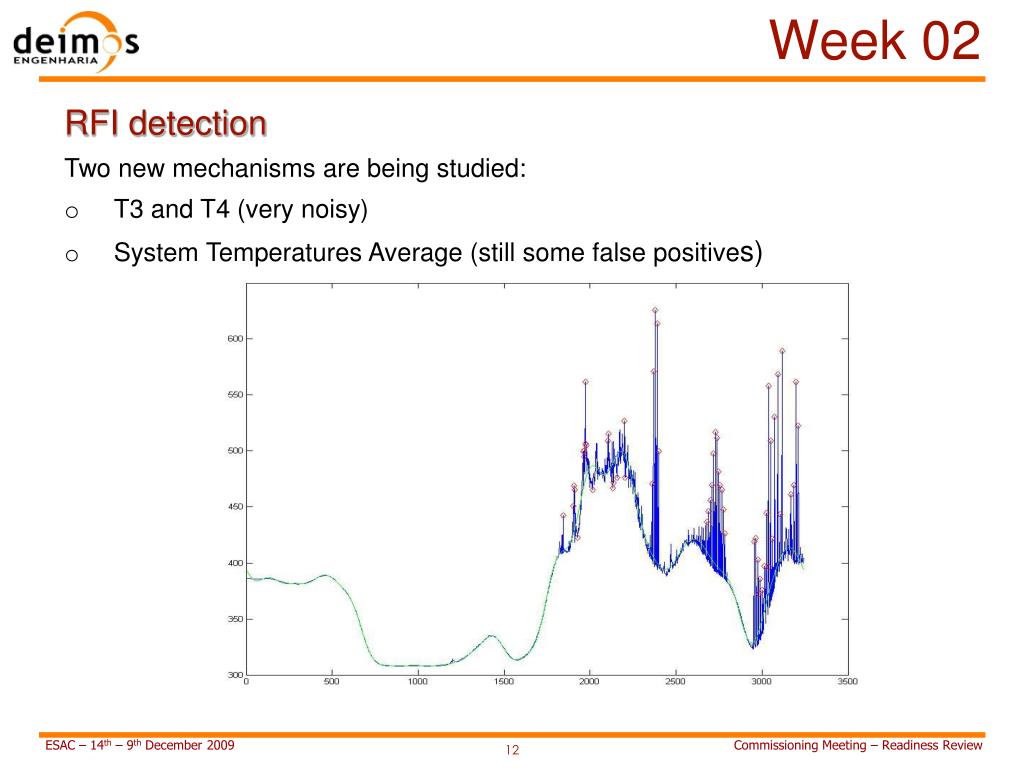 deimos
ENGENHARIA

Week 02

RFI detection

Two new mechanisms are being studied:

o T3 and T4 (very noisy)

o System Temperatures Average (still some false positives)

600
550
500
450
400
350
300
0 500 1000 1500 2000 2500 3000 3500

ESAC – 14$^{th}$ – 9$^{th}$ December 2009

12

Commissioning Meeting – Readiness Review